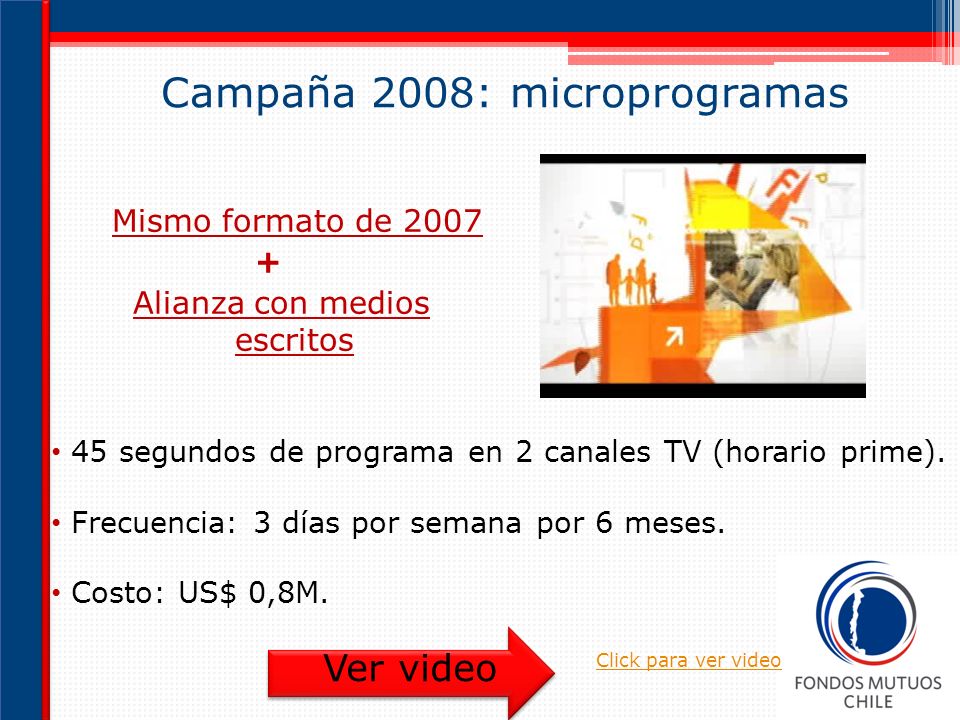 Campaña 2008: microprogramas

Mismo formato de 2007
+
Alianza con medios escritos

• 45 segundos de programa en 2 canales TV (horario prime).

• Frecuencia: 3 días por semana por 6 meses.

• Costo: US$ 0,8M.

Ver video

Click para ver video

FONDOS MUTUOS CHILE